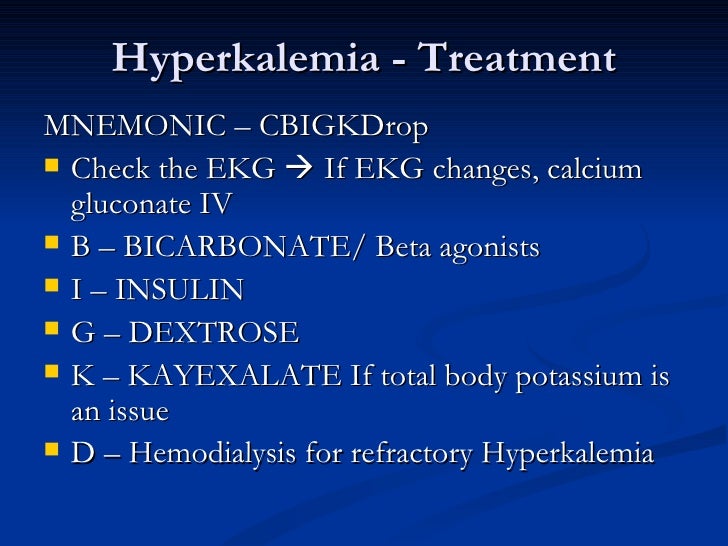 Hyperkalemia - Treatment

MNEMONIC – CBIGKDrop

- Check the EKG → If EKG changes, calcium gluconate IV
- B – BICARBONATE/ Beta agonists
- I – INSULIN
- G – DEXTROSE
- K – KAYEXALATE If total body potassium is an issue
- D – Hemodialysis for refractory Hyperkalemia